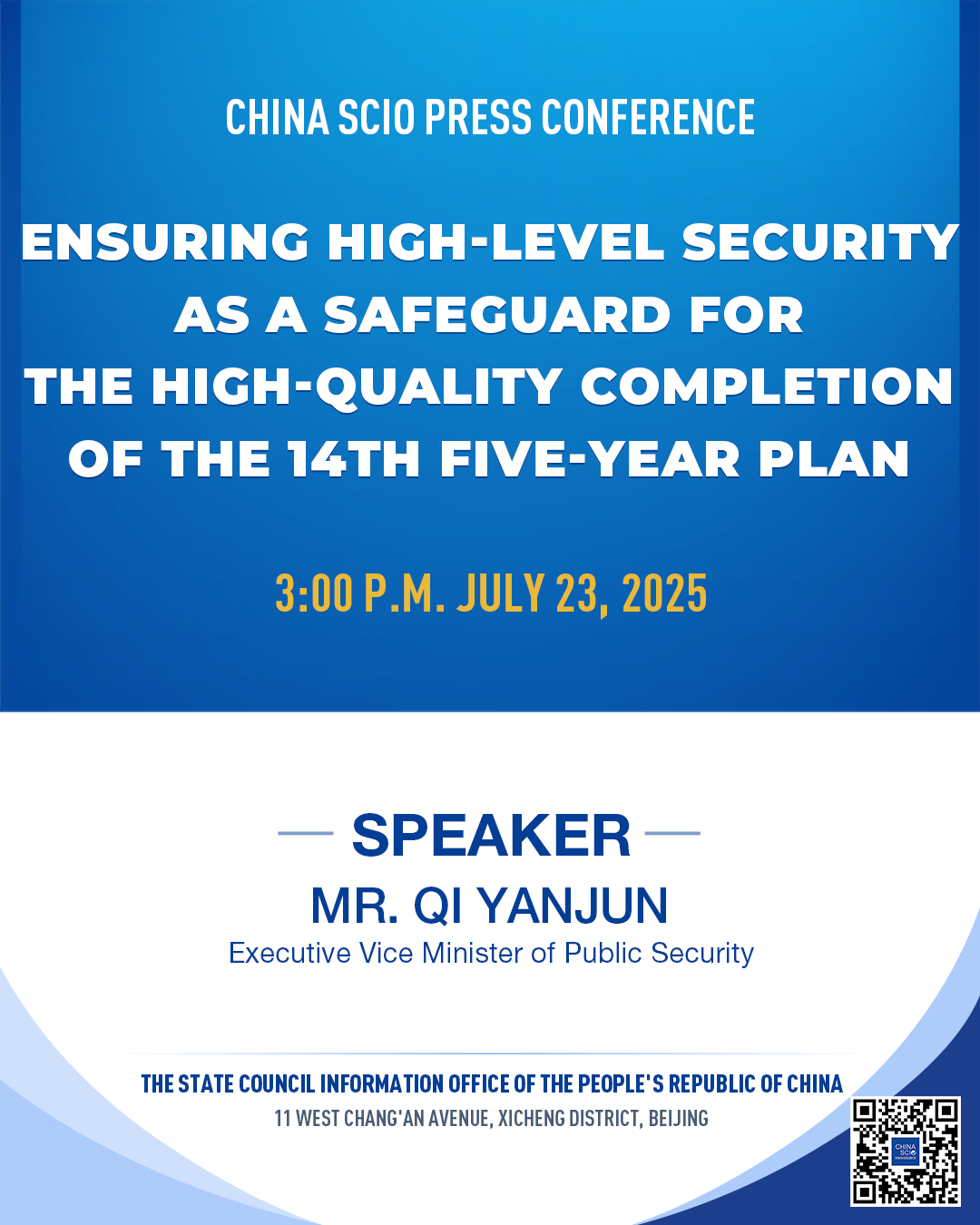 CHINA SCIO PRESS CONFERENCE

ENSURING HIGH-LEVEL SECURITY AS A SAFEGUARD FOR THE HIGH-QUALITY COMPLETION OF THE 14TH FIVE-YEAR PLAN

3:00 P.M. JULY 23, 2025

SPEAKER

MR. QI YANJUN

Executive Vice Minister of Public Security

THE STATE COUNCIL INFORMATION OFFICE OF THE PEOPLE'S REPUBLIC OF CHINA

11 WEST CHANG'AN AVENUE, XICHENG DISTRICT, BEIJING

CHINA SCIO